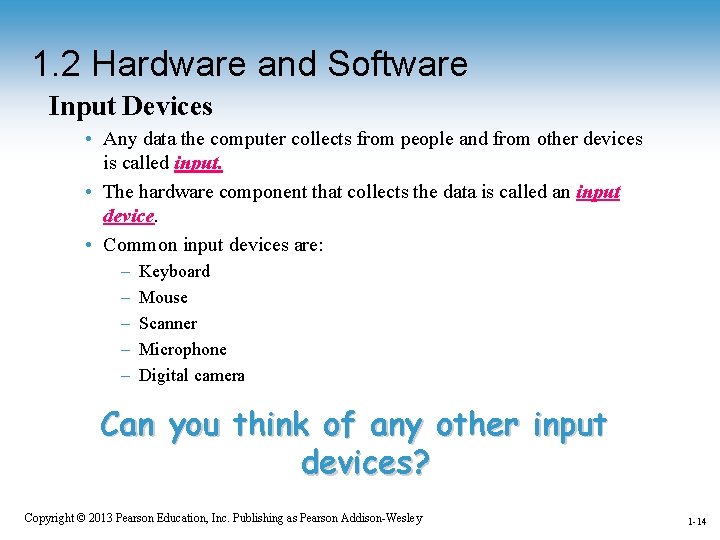 1.2 Hardware and Software

Input Devices

• Any data the computer collects from people and from other devices is called input.
• The hardware component that collects the data is called an input device.
• Common input devices are:
– Keyboard
– Mouse
– Scanner
– Microphone
– Digital camera

Can you think of any other input devices?

Copyright © 2013 Pearson Education, Inc. Publishing as Pearson Addison-Wesley

1-14